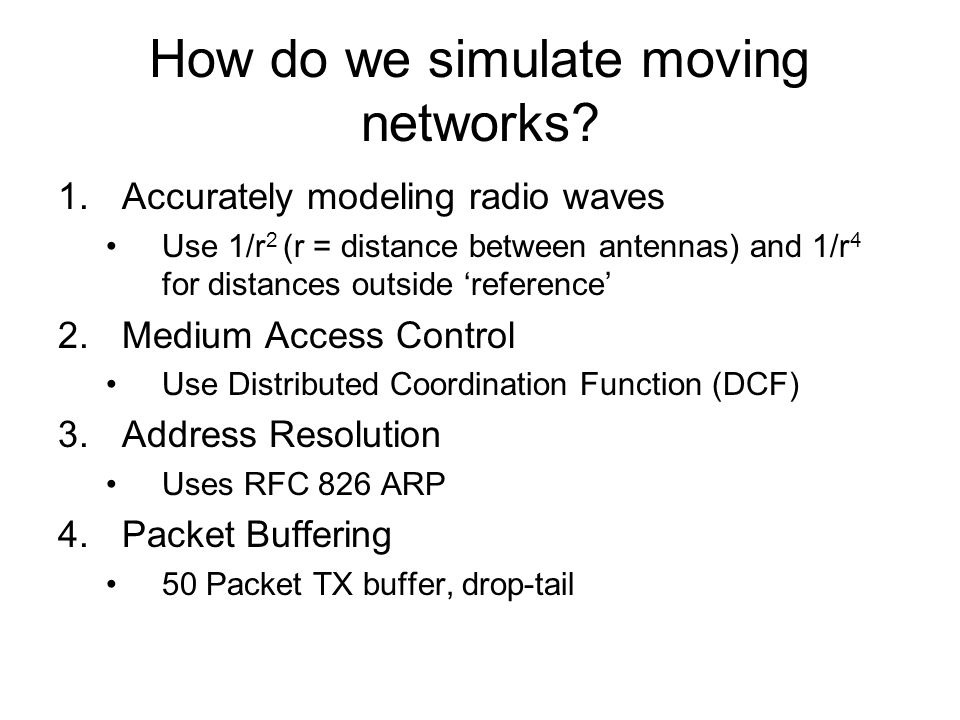 How do we simulate moving networks?

1. Accurately modeling radio waves
 • Use $1/r^2$ (r = distance between antennas) and $1/r^4$ for distances outside ‘reference’
2. Medium Access Control
 • Use Distributed Coordination Function (DCF)
3. Address Resolution
 • Uses RFC 826 ARP
4. Packet Buffering
 • 50 Packet TX buffer, drop-tail